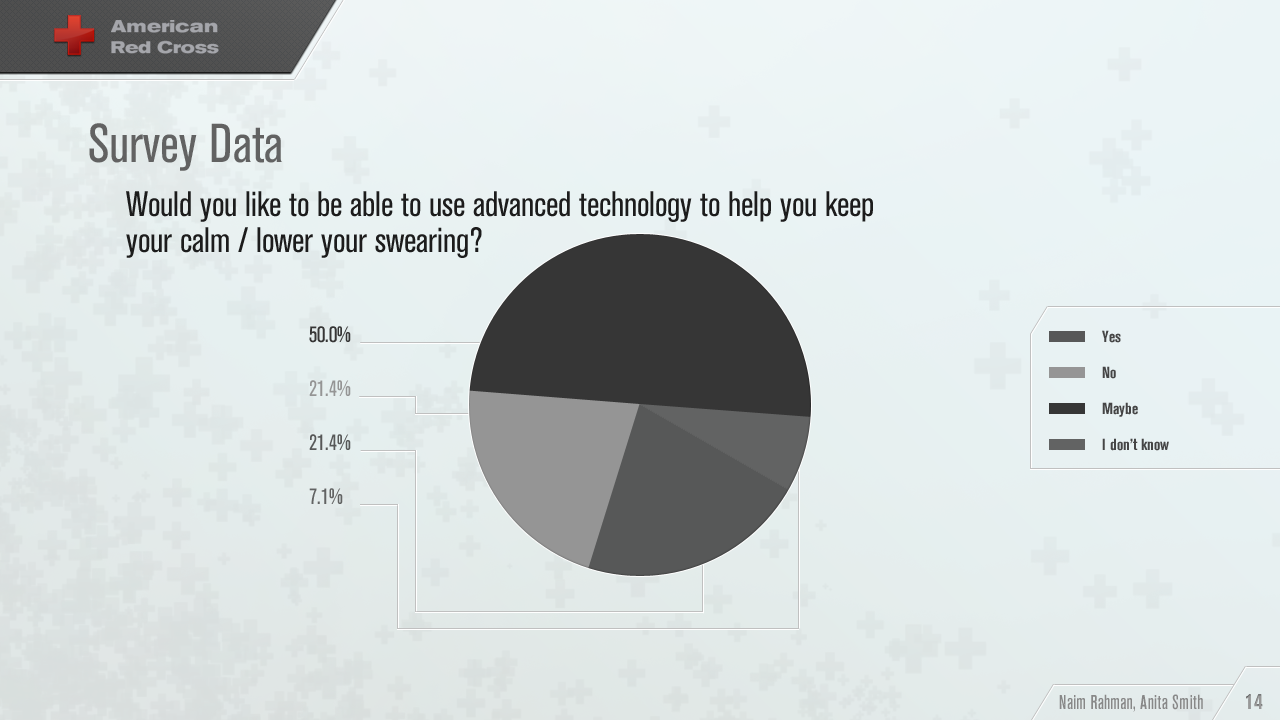 American Red Cross

Survey Data

Would you like to be able to use advanced technology to help you keep your calm / lower your swearing?

50.0%
21.4%
21.4%
7.1%

Yes
No
Maybe
I don't know

Naim Rahman, Anita Smith 14